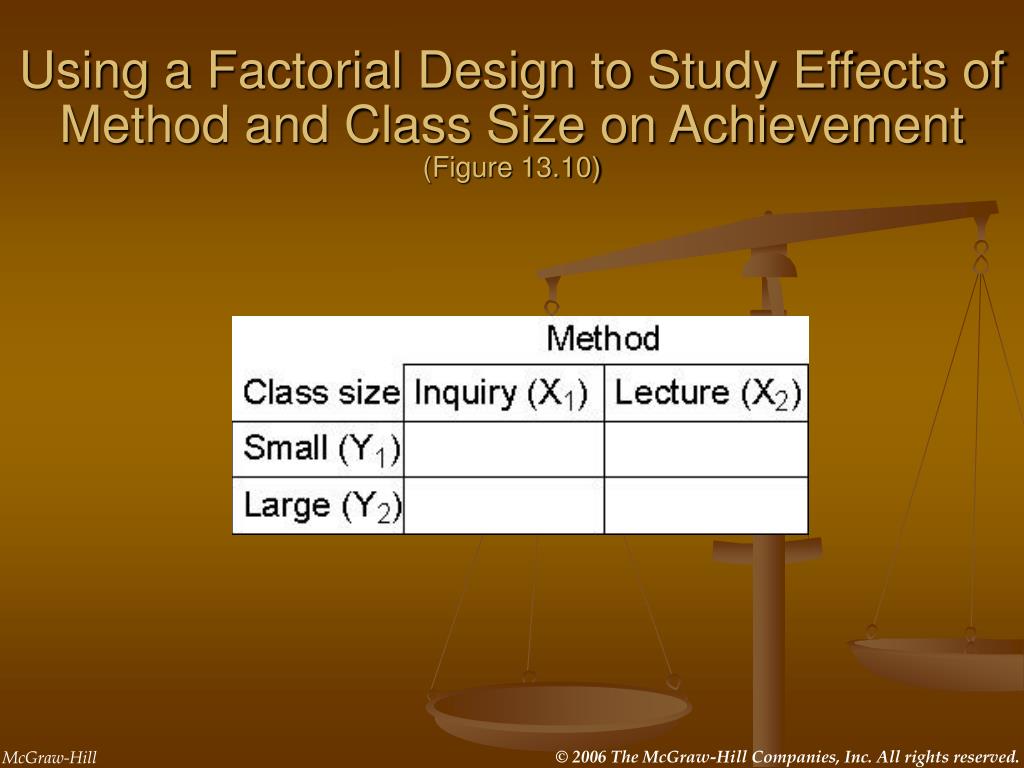 Using a Factorial Design to Study Effects of Method and Class Size on Achievement
(Figure 13.10)

| | Method | |
|---|---|---|
| Class size | Inquiry ($X_1$) | Lecture ($X_2$) |
| Small ($Y_1$) | | |
| Large ($Y_2$) | | |

McGraw-Hill

© 2006 The McGraw-Hill Companies, Inc. All rights reserved.